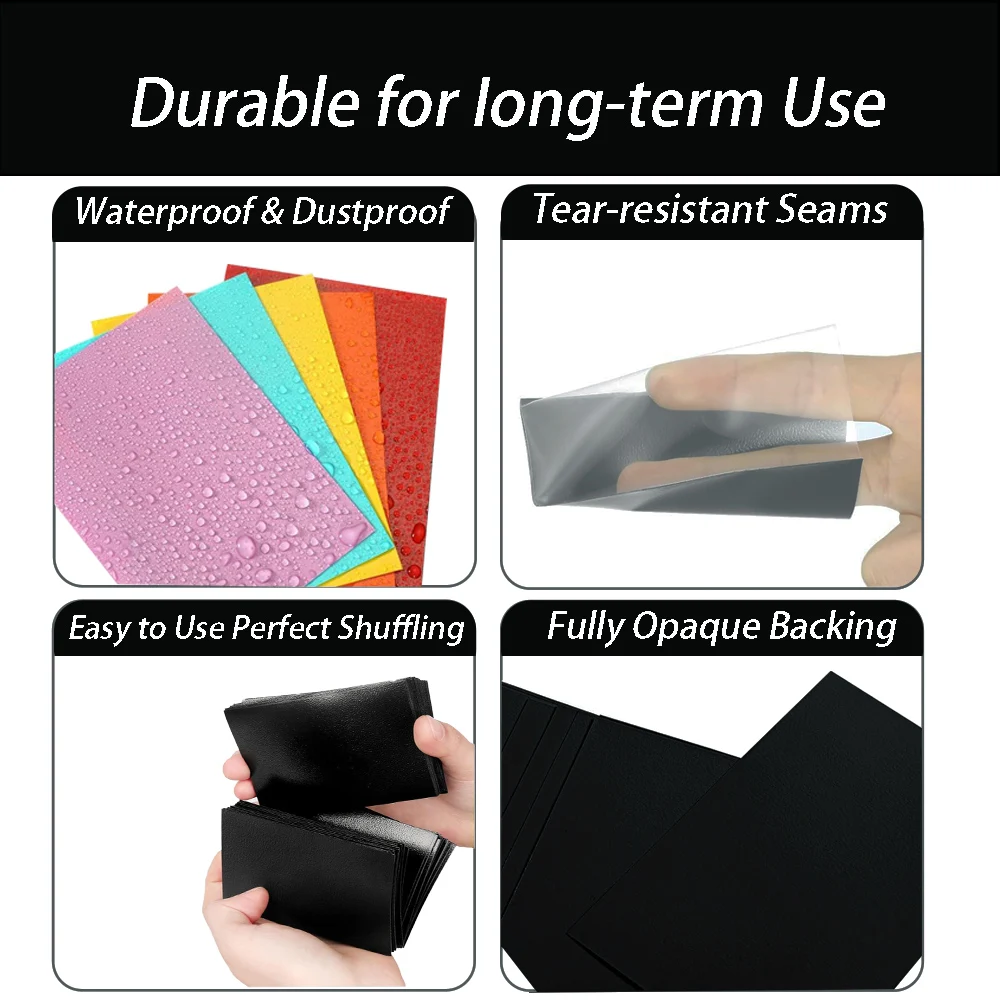 Durable for long-term Use

Waterproof & Dustproof

Tear-resistant Seams

Easy to Use Perfect Shuffling

Fully Opaque Backing